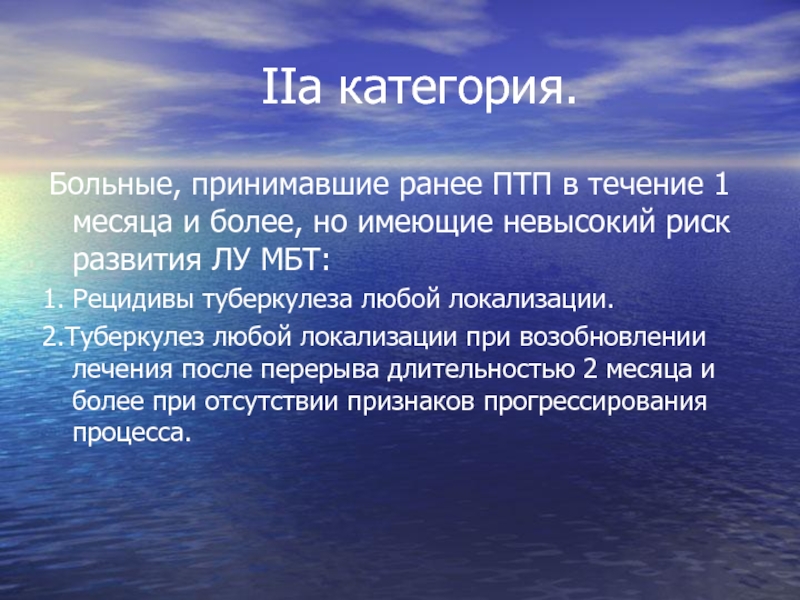 IIа категория.

Больные, принимавшие ранее ПТП в течение 1 месяца и более, но имеющие невысокий риск развития ЛУ МБТ:

1. Рецидивы туберкулеза любой локализации.

2.Туберкулез любой локализации при возобновлении лечения после перерыва длительностью 2 месяца и более при отсутствии признаков прогрессирования процесса.